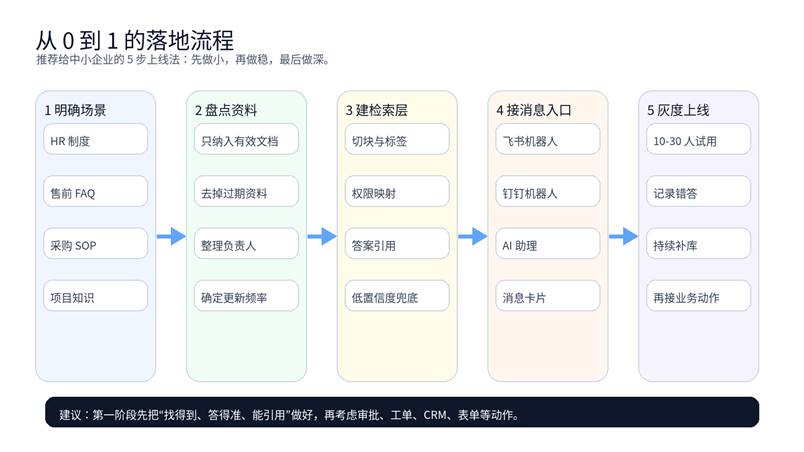 从 0 到 1 的落地流程
推荐给中小企业的 5 步上线法：先做小，再做稳，最后做深。

1 明确场景
HR 制度
售前 FAQ
采购 SOP
项目知识

2 盘点资料
只纳入有效文档
去掉过期资料
整理负责人
确定更新频率

3 建检索层
切块与标签
权限映射
答案引用
低置信度兜底

4 接消息入口
飞书机器人
钉钉机器人
AI 助理
消息卡片

5 灰度上线
10-30 人试用
记录错答
持续补库
再接业务动作

建议：第一阶段先把“找得到、答得准、能引用”做好，再考虑审批、工单、CRM、表单等动作。